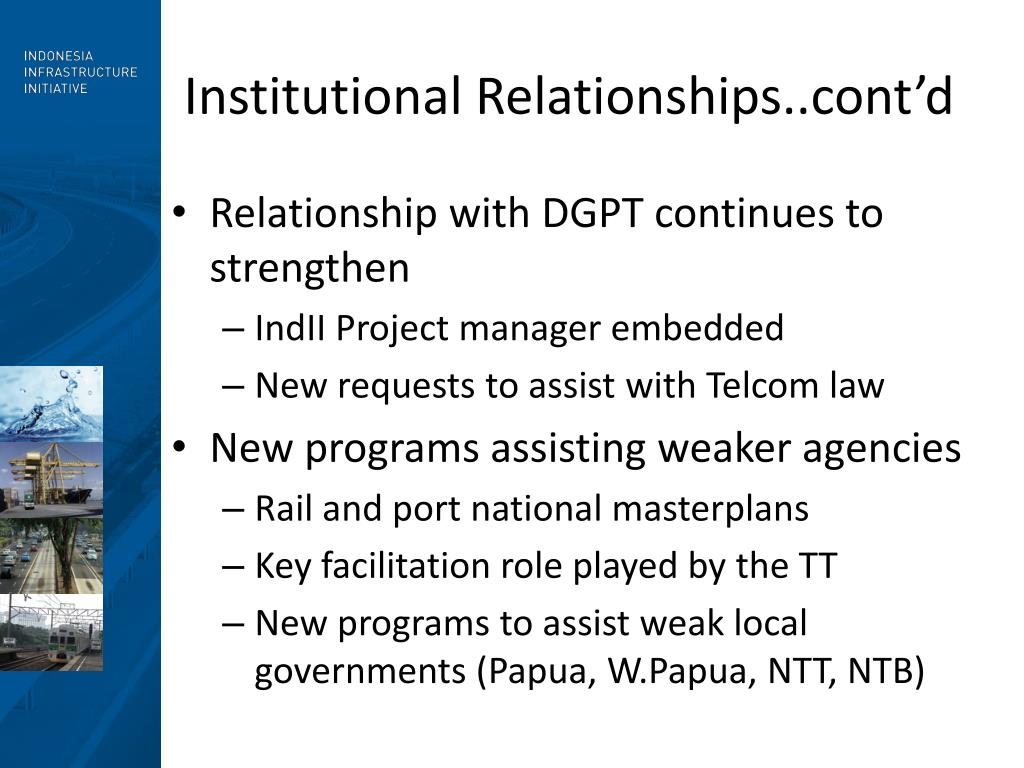 INDONESIA
INFRASTRUCTURE
INITIATIVE

Institutional Relationships..cont’d

• Relationship with DGPT continues to strengthen
– IndII Project manager embedded
– New requests to assist with Telcom law
• New programs assisting weaker agencies
– Rail and port national masterplans
– Key facilitation role played by the TT
– New programs to assist weak local governments (Papua, W.Papua, NTT, NTB)